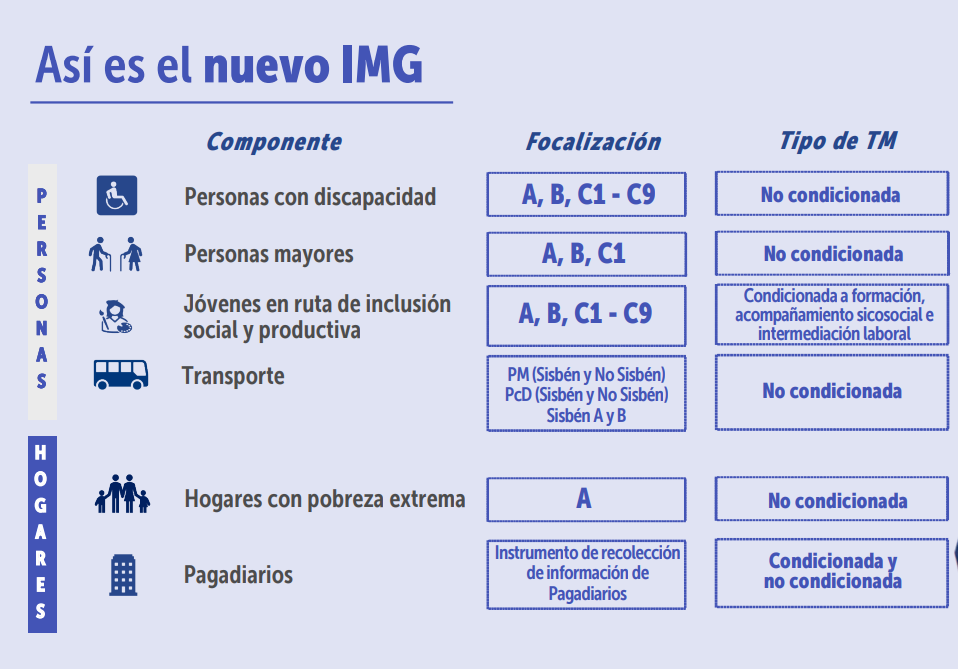 Así es el nuevo IMG

| | Componente | Focalización | Tipo de TM |
|---|---|---|---|
| PERSONAS | Personas con discapacidad | A, B, C1 - C9 | No condicionada |
| | Personas mayores | A, B, C1 | No condicionada |
| | Jóvenes en ruta de inclusión social y productiva | A, B, C1 - C9 | Condicionada a formación, acompañamiento sicosocial e intermediación laboral |
| | Transporte | PM (Sisbén y No Sisbén) PcD (Sisbén y No Sisbén) Sisbén A y B | No condicionada |
| HOGARES | Hogares con pobreza extrema | A | No condicionada |
| | Pagadiarios | Instrumento de recolección de información de Pagadiarios | Condicionada y no condicionada |